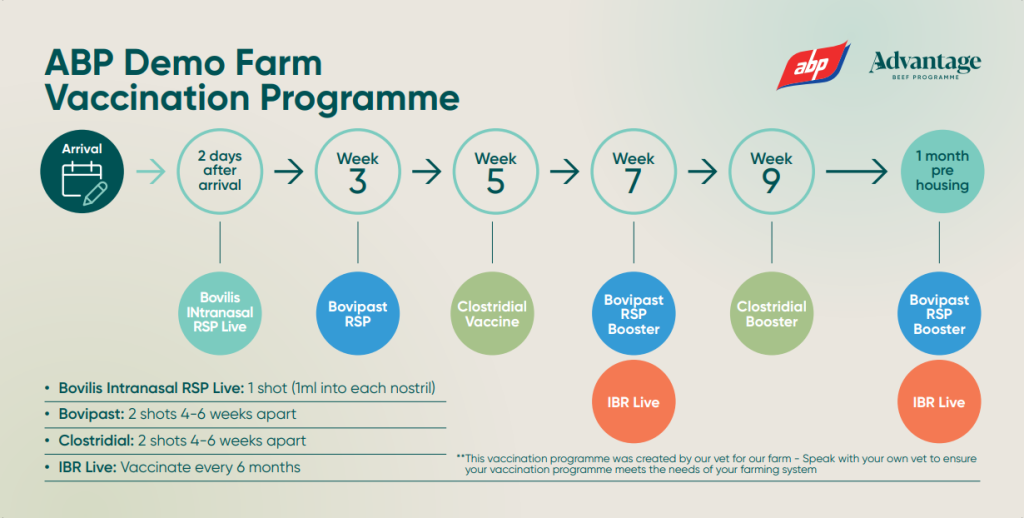 ABP Demo Farm Vaccination Programme

abp

Advantage
BEEF PROGRAMME

Arrival

2 days after arrival

Week 3

Week 5

Week 7

Week 9

1 month pre housing

Bovilis INtranasal RSP Live

Bovipast RSP

Clostridial Vaccine

Bovipast RSP Booster

Clostridial Booster

Bovipast RSP Booster

IBR Live

IBR Live

• Bovilis Intranasal RSP Live: 1 shot (1ml into each nostril)
• Bovipast: 2 shots 4-6 weeks apart
• Clostridial: 2 shots 4-6 weeks apart
• IBR Live: Vaccinate every 6 months

**This vaccination programme was created by our vet for our farm - Speak with your own vet to ensure your vaccination programme meets the needs of your farming system